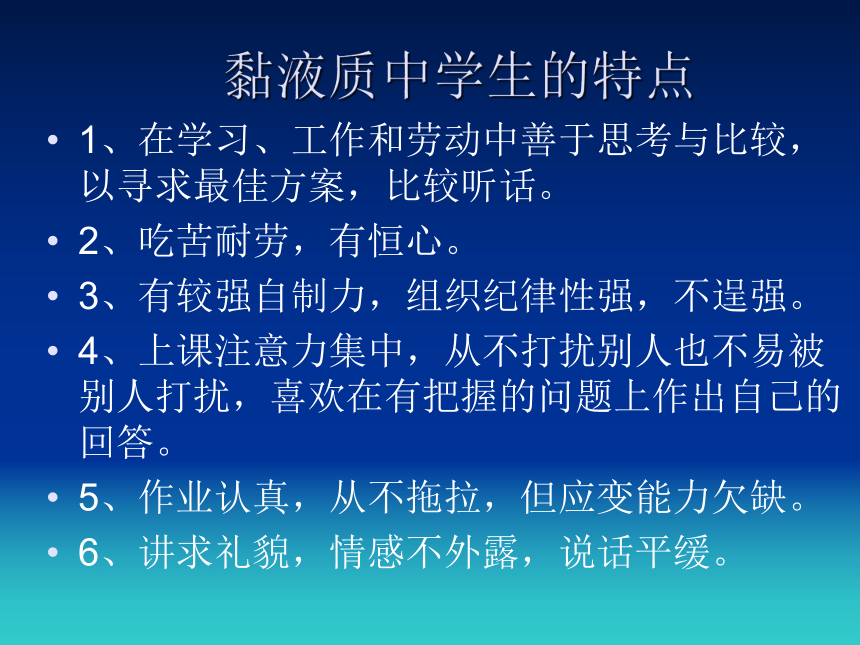 黏液质中学生的特点

• 1、在学习、工作和劳动中善于思考与比较，以寻求最佳方案，比较听话。

• 2、吃苦耐劳，有恒心。

• 3、有较强自制力，组织纪律性强，不逞强。

• 4、上课注意力集中，从不打扰别人也不易被别人打扰，喜欢在有把握的问题上作出自己的回答。

• 5、作业认真，从不拖拉，但应变能力欠缺。

• 6、讲求礼貌，情感不外露，说话平缓。